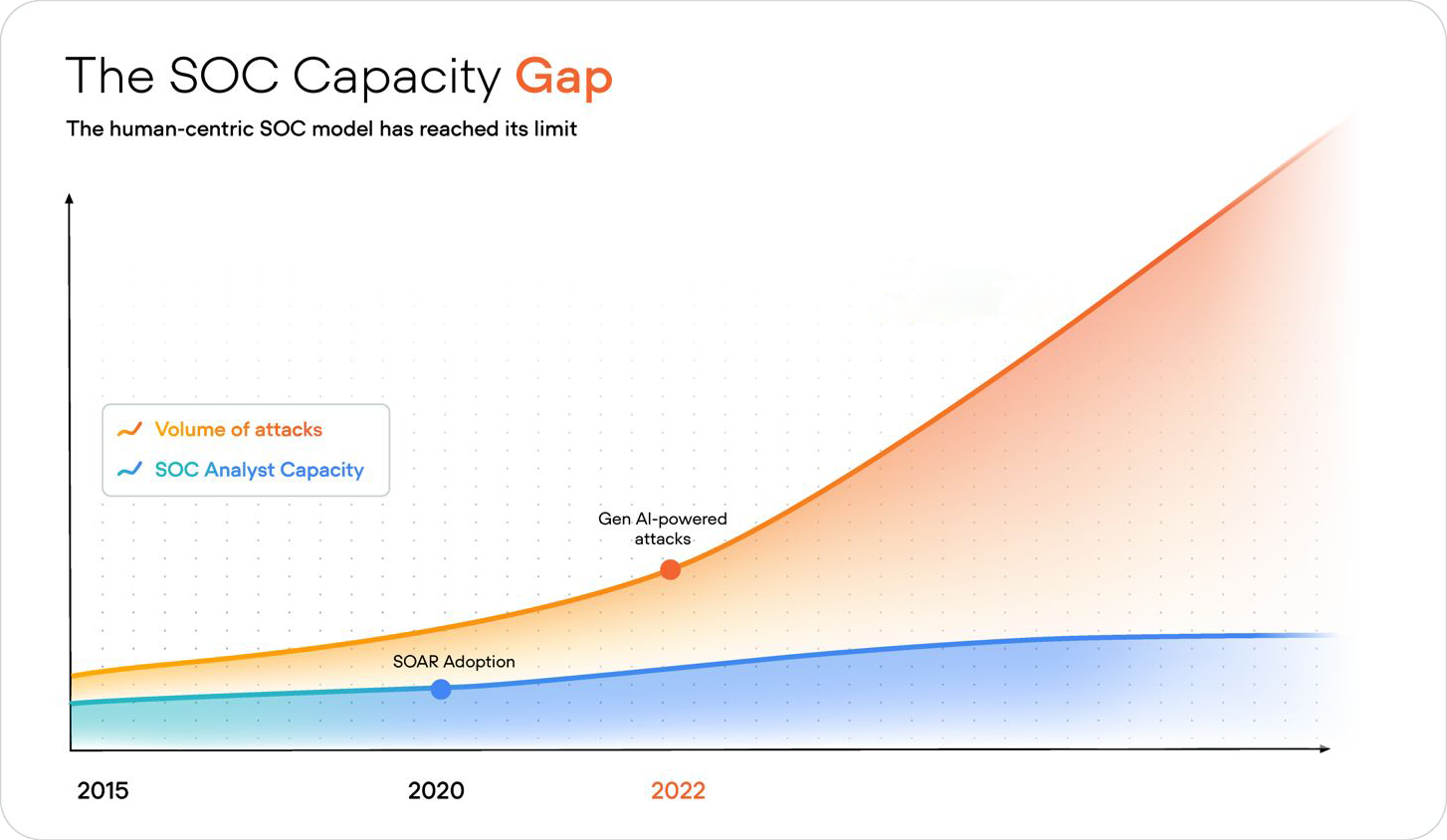 The SOC Capacity Gap

The human-centric SOC model has reached its limit

Volume of attacks
SOC Analyst Capacity

Gen AI-powered attacks

SOAR Adoption

2015
2020
2022